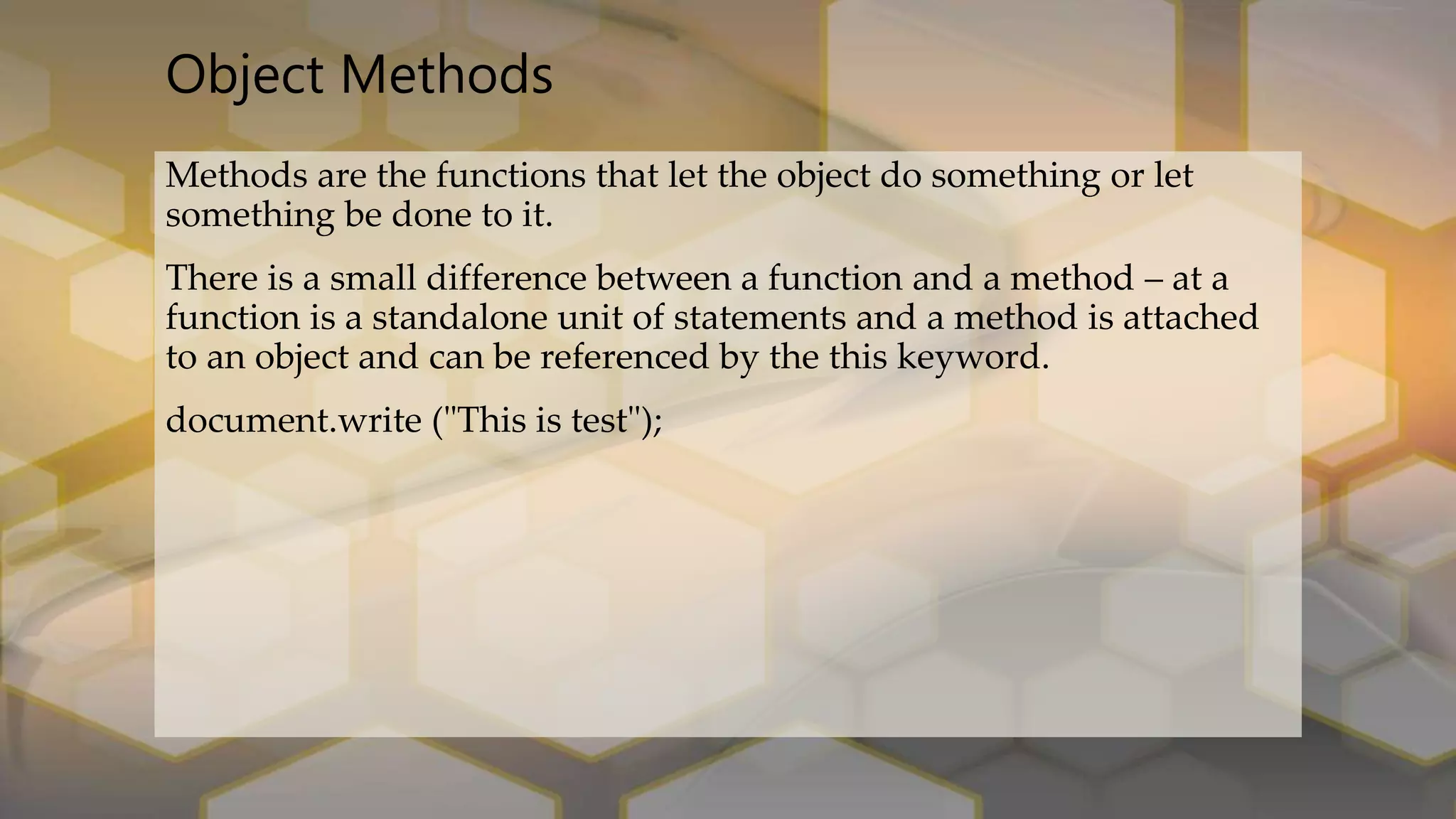 Object Methods

Methods are the functions that let the object do something or let something be done to it.

There is a small difference between a function and a method – at a function is a standalone unit of statements and a method is attached to an object and can be referenced by the this keyword.

document.write ("This is test");